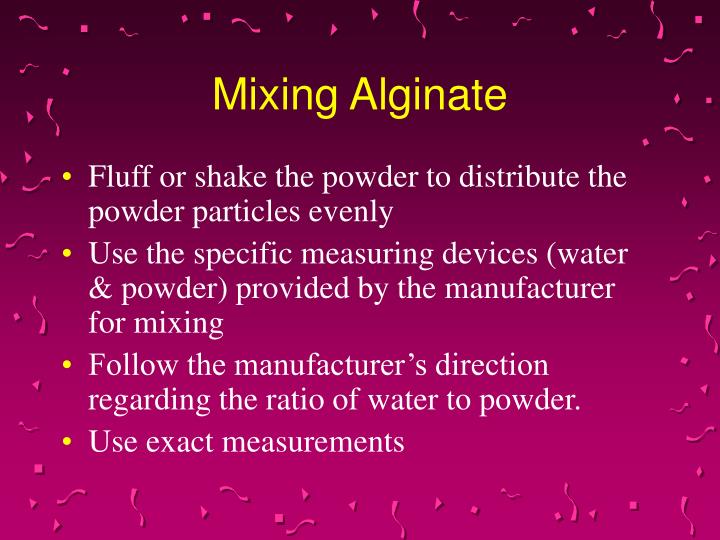 Mixing Alginate

• Fluff or shake the powder to distribute the powder particles evenly
• Use the specific measuring devices (water & powder) provided by the manufacturer for mixing
• Follow the manufacturer’s direction regarding the ratio of water to powder.
• Use exact measurements